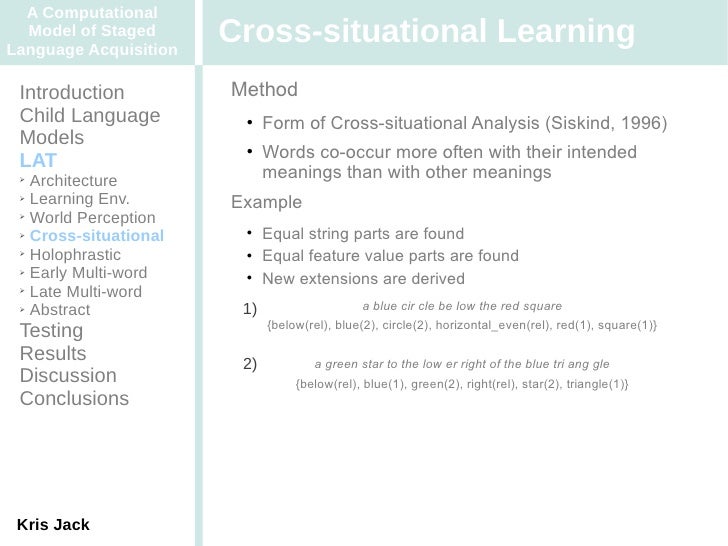 A Computational Model of Staged Language Acquisition

Cross-situational Learning

Introduction
Child Language
Models
LAT
‣ Architecture
‣ Learning Env.
‣ World Perception
‣ Cross-situational
‣ Holophrastic
‣ Early Multi-word
‣ Late Multi-word
‣ Abstract
Testing
Results
Discussion
Conclusions

Kris Jack

Method

• Form of Cross-situational Analysis (Siskind, 1996)
• Words co-occur more often with their intended meanings than with other meanings

Example

• Equal string parts are found
• Equal feature value parts are found
• New extensions are derived

1) a blue cir cle be low the red square
{below(rel), blue(2), circle(2), horizontal_even(rel), red(1), square(1)}

2) a green star to the low er right of the blue tri ang gle
{below(rel), blue(1), green(2), right(rel), star(2), triangle(1)}